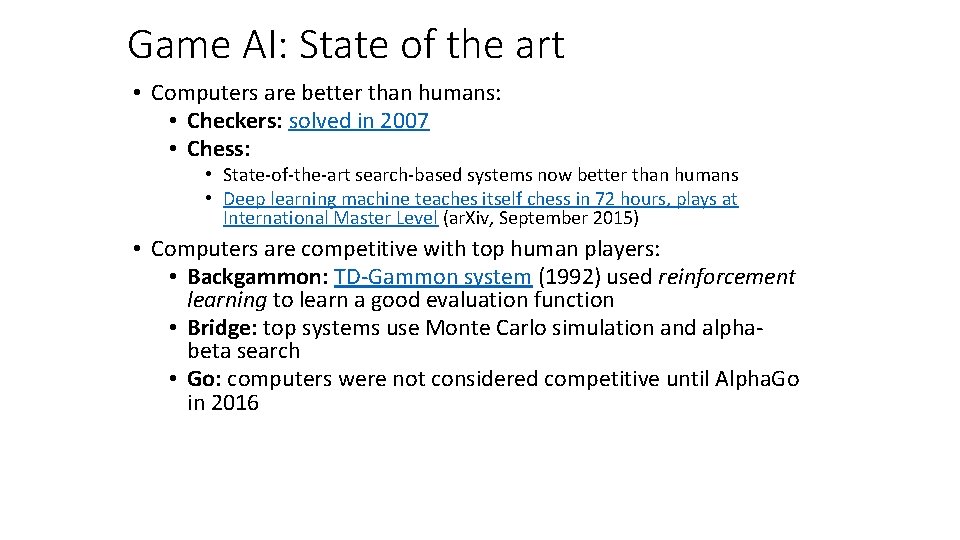 Game AI: State of the art

• Computers are better than humans:
  • Checkers: solved in 2007
  • Chess:
    • State-of-the-art search-based systems now better than humans
    • Deep learning machine teaches itself chess in 72 hours, plays at International Master Level (arXiv, September 2015)

• Computers are competitive with top human players:
  • Backgammon: TD-Gammon system (1992) used reinforcement learning to learn a good evaluation function
  • Bridge: top systems use Monte Carlo simulation and alpha-beta search
  • Go: computers were not considered competitive until AlphaGo in 2016